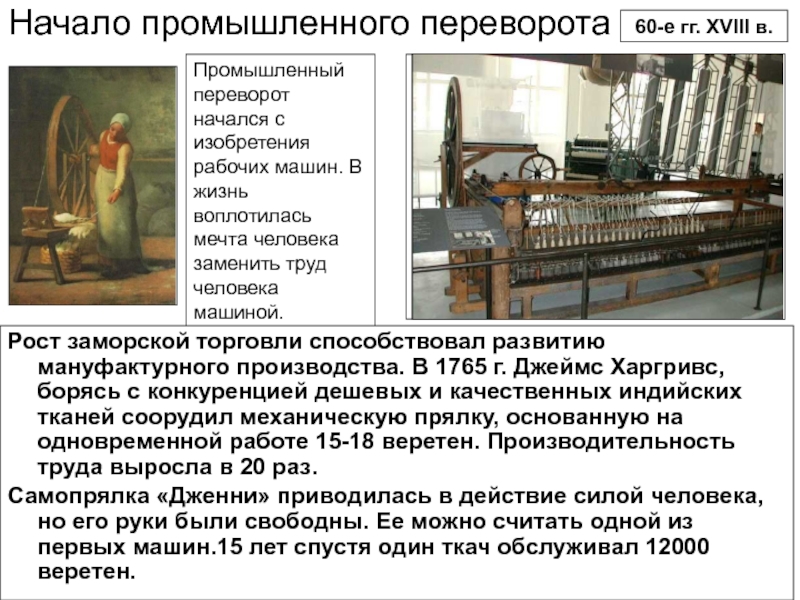 Начало промышленного переворота

60-е гг. XVIII в.

Промышленный переворот начался с изобретения рабочих машин. В жизнь воплотилась мечта человека заменить труд человека машиной.

Рост заморской торговли способствовал развитию мануфактурного производства. В 1765 г. Джеймс Харгривс, борясь с конкуренцией дешевых и качественных индийских тканей соорудил механическую прялку, основанную на одновременной работе 15-18 веретен. Производительность труда выросла в 20 раз.

Самопрялка «Дженни» приводилась в действие силой человека, но его руки были свободны. Ее можно считать одной из первых машин.15 лет спустя один ткач обслуживал 12000 веретен.